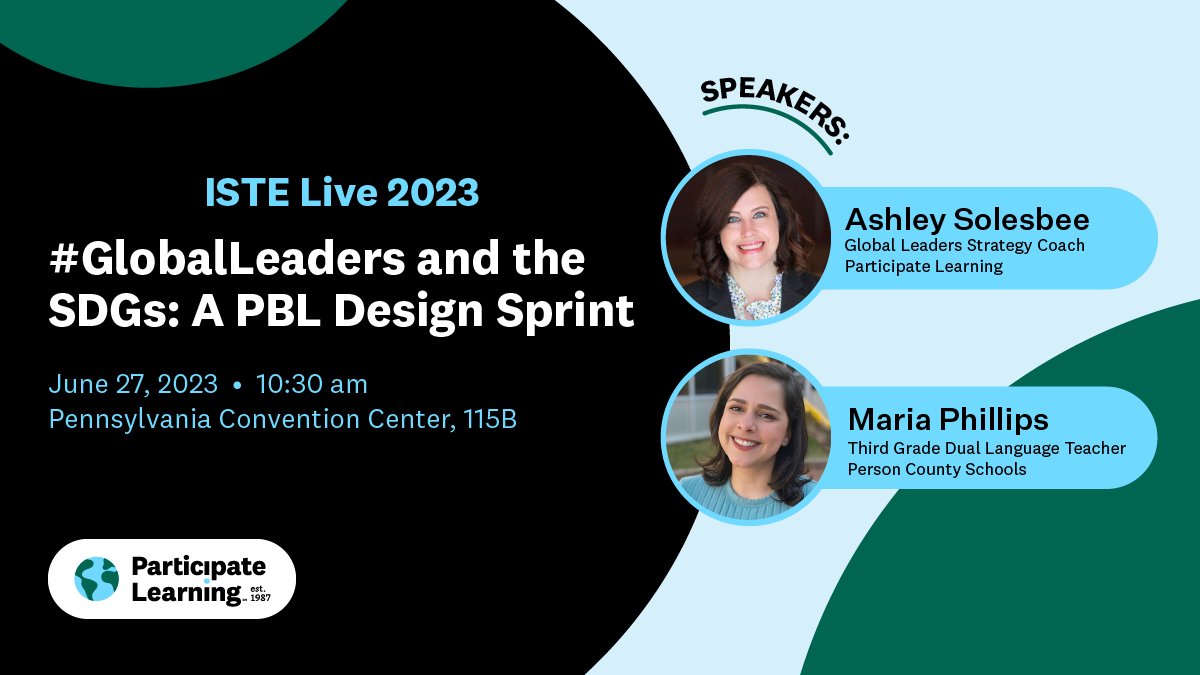 ISTE Live 2023

#GlobalLeaders and the SDGs: A PBL Design Sprint

June 27, 2023 • 10:30 am
Pennsylvania Convention Center, 115B

Participate Learning est. 1987

SPEAKERS:

Ashley Solesbee
Global Leaders Strategy Coach
Participate Learning

Maria Phillips
Third Grade Dual Language Teacher
Person County Schools